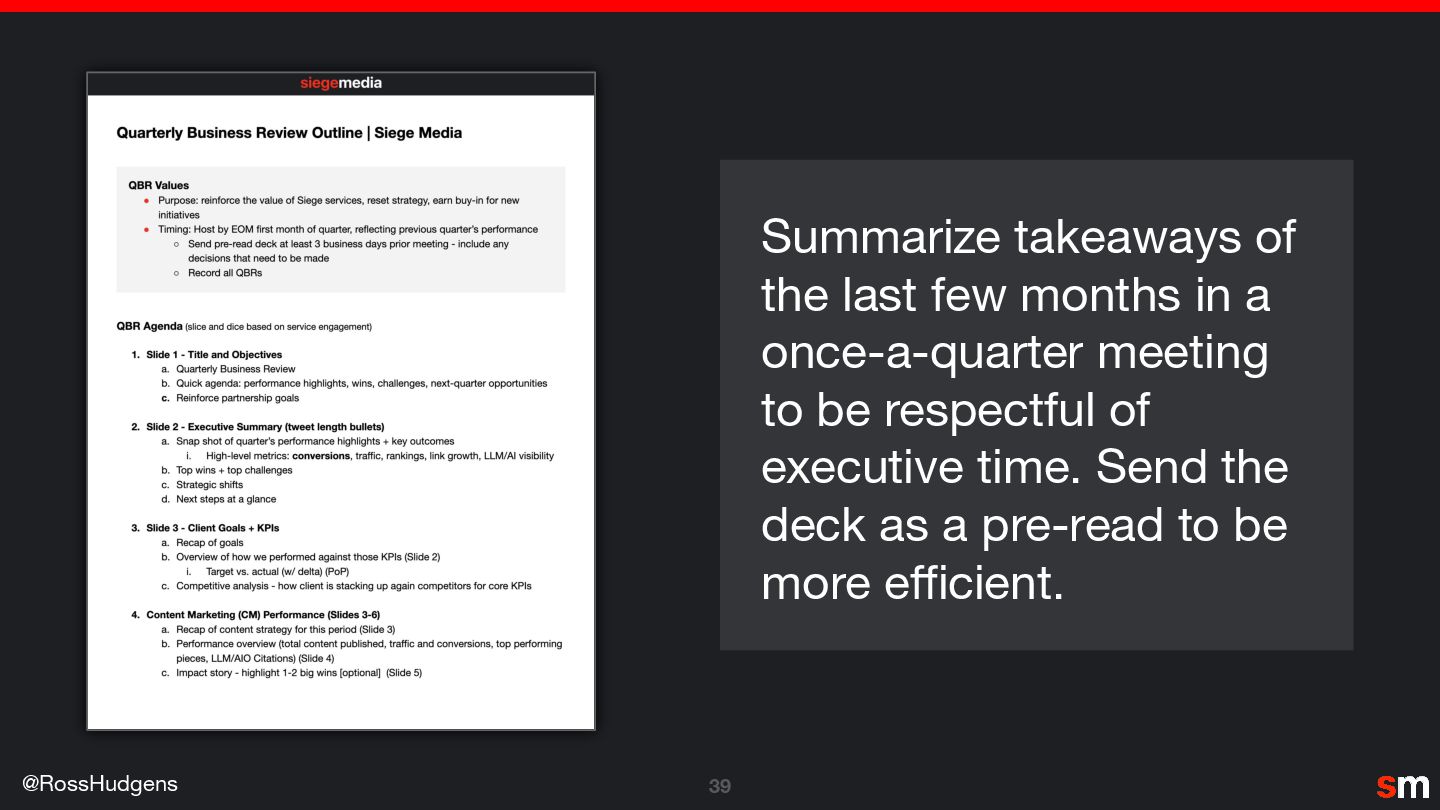 siegemedia

Quarterly Business Review Outline | Siege Media

QBR Values
● Purpose: reinforce the value of Siege services, reset strategy, earn buy-in for new initiatives
● Timing: Host by EOM first month of quarter, reflecting previous quarter's performance
○ Send pre-read deck at least 3 business days prior meeting - include any decisions that need to be made
○ Record all QBRs

QBR Agenda (slice and dice based on service engagement)

1. Slide 1 - Title and Objectives
a. Quarterly Business Review
b. Quick agenda: performance highlights, wins, challenges, next-quarter opportunities
c. Reinforce partnership goals

2. Slide 2 - Executive Summary (tweet length bullets)
a. Snap shot of quarter's performance highlights + key outcomes
i. High-level metrics: conversions, traffic, rankings, link growth, LLM/AI visibility
b. Top wins + top challenges
c. Strategic shifts
d. Next steps at a glance

3. Slide 3 - Client Goals + KPIs
a. Recap of goals
b. Overview of how we performed against those KPIs (Slide 2)
i. Target vs. actual (w/ delta) (PoP)
c. Competitive analysis - how client is stacking up again competitors for core KPIs

4. Content Marketing (CM) Performance (Slides 3-6)
a. Recap of content strategy for this period (Slide 3)
b. Performance overview (total content published, traffic and conversions, top performing pieces, LLM/AIO Citations) (Slide 4)
c. Impact story - highlight 1-2 big wins [optional] (Slide 5)

Summarize takeaways of the last few months in a once-a-quarter meeting to be respectful of executive time. Send the deck as a pre-read to be more efficient.

@RossHudgens

39

sm